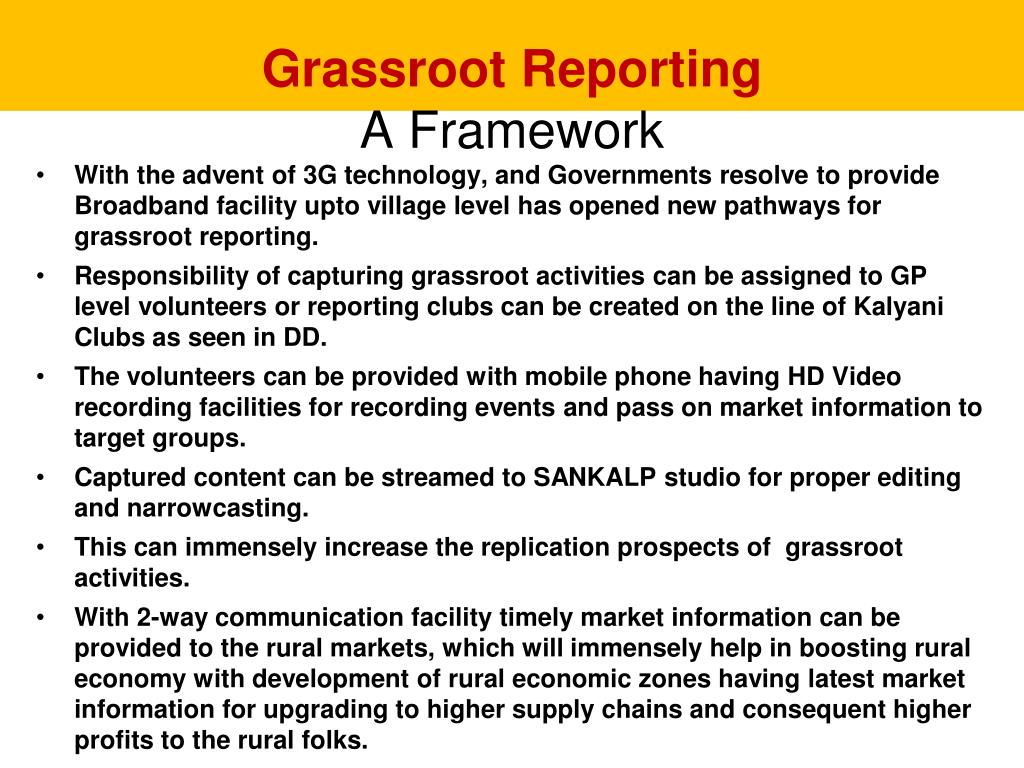 Grassroot Reporting
A Framework

• With the advent of 3G technology, and Governments resolve to provide Broadband facility upto village level has opened new pathways for grassroot reporting.
• Responsibility of capturing grassroot activities can be assigned to GP level volunteers or reporting clubs can be created on the line of Kalyani Clubs as seen in DD.
• The volunteers can be provided with mobile phone having HD Video recording facilities for recording events and pass on market information to target groups.
• Captured content can be streamed to SANKALP studio for proper editing and narrowcasting.
• This can immensely increase the replication prospects of grassroot activities.
• With 2-way communication facility timely market information can be provided to the rural markets, which will immensely help in boosting rural economy with development of rural economic zones having latest market information for upgrading to higher supply chains and consequent higher profits to the rural folks.